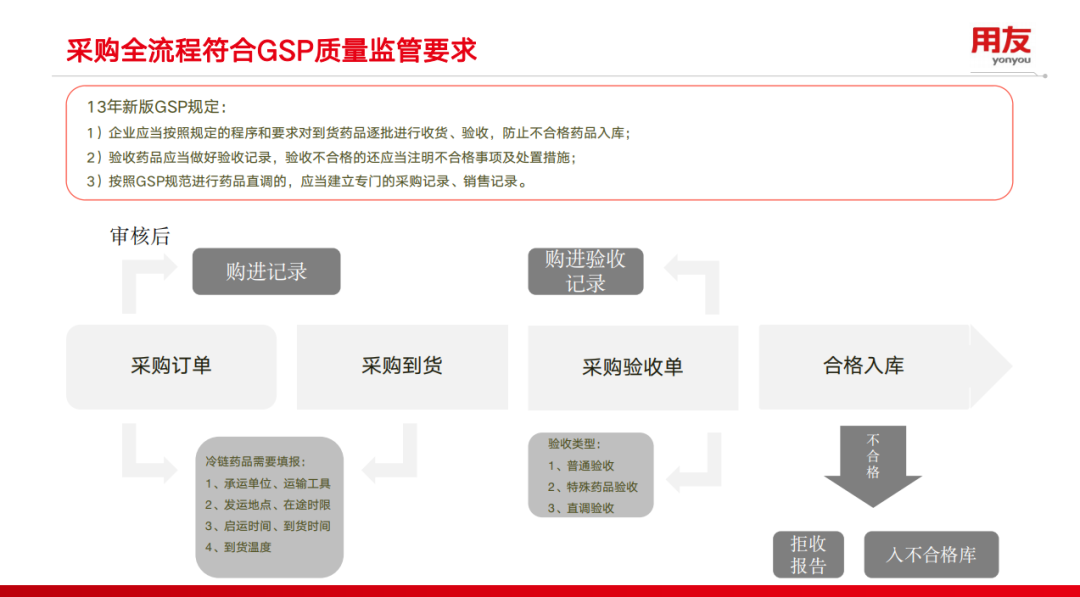 采购全流程符合GSP质量监管要求

用友
yonyou

13年新版GSP规定：
1）企业应当按照规定的程序和要求对到货药品逐批进行收货、验收，防止不合格药品入库；
2）验收药品应当做好验收记录，验收不合格的还应当注明不合格事项及处置措施；
3）按照GSP规范进行药品直调的，应当建立专门的采购记录、销售记录。

审核后

购进记录

购进验收记录

采购订单

采购到货

采购验收单

合格入库

冷链药品需要填报：
1、承运单位、运输工具
2、发运地点、在途时限
3、启运时间、到货时间
4、到货温度

验收类型：
1、普通验收
2、特殊药品验收
3、直调验收

不合格

拒收报告

入不合格库